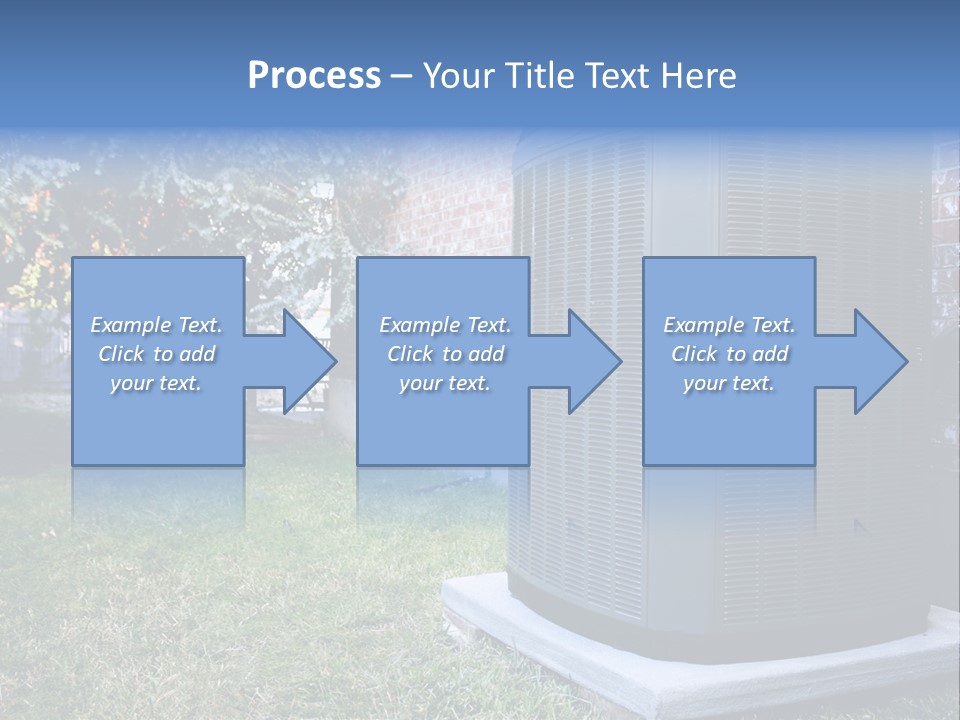 Process – Your Title Text Here

Example Text. Click to add your text.

Example Text. Click to add your text.

Example Text. Click to add your text.